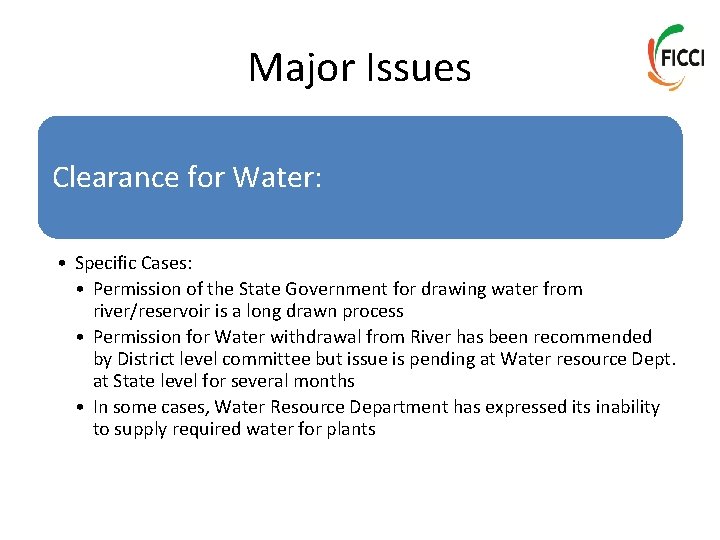 Major Issues

FICCI

Clearance for Water:

• Specific Cases:
• Permission of the State Government for drawing water from river/reservoir is a long drawn process
• Permission for Water withdrawal from River has been recommended by District level committee but issue is pending at Water resource Dept. at State level for several months
• In some cases, Water Resource Department has expressed its inability to supply required water for plants